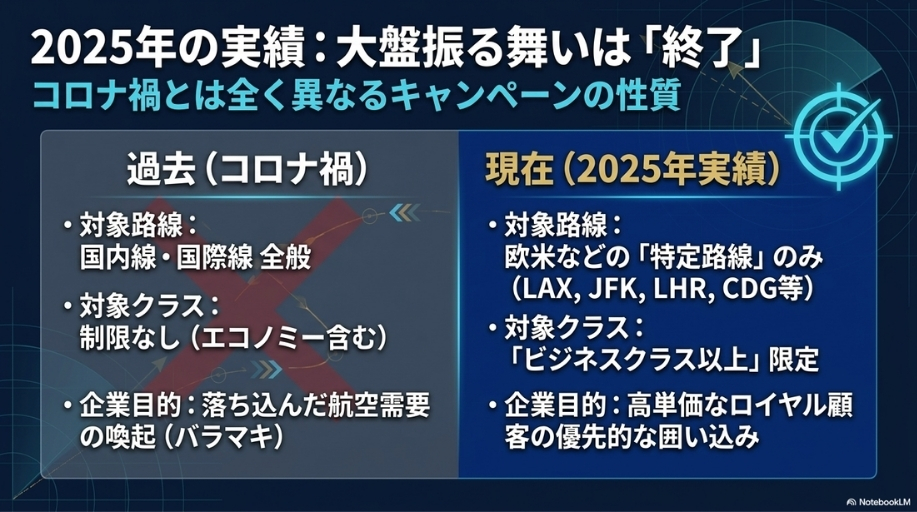 2025年の実績：大盤振る舞いは「終了」
コロナ禍とは全く異なるキャンペーンの性質

過去（コロナ禍）

・対象路線：
国内線・国際線 全般

・対象クラス：
制限なし（エコノミー含む）

・企業目的：落ち込んだ航空需要の喚起（バラマキ）

現在（2025年実績）

・対象路線：
欧米などの「特定路線」のみ（LAX, JFK, LHR, CDG等）

・対象クラス：
「ビジネスクラス以上」限定

・企業目的：高単価なロイヤル顧客の優先的な囲い込み

NotebookLM